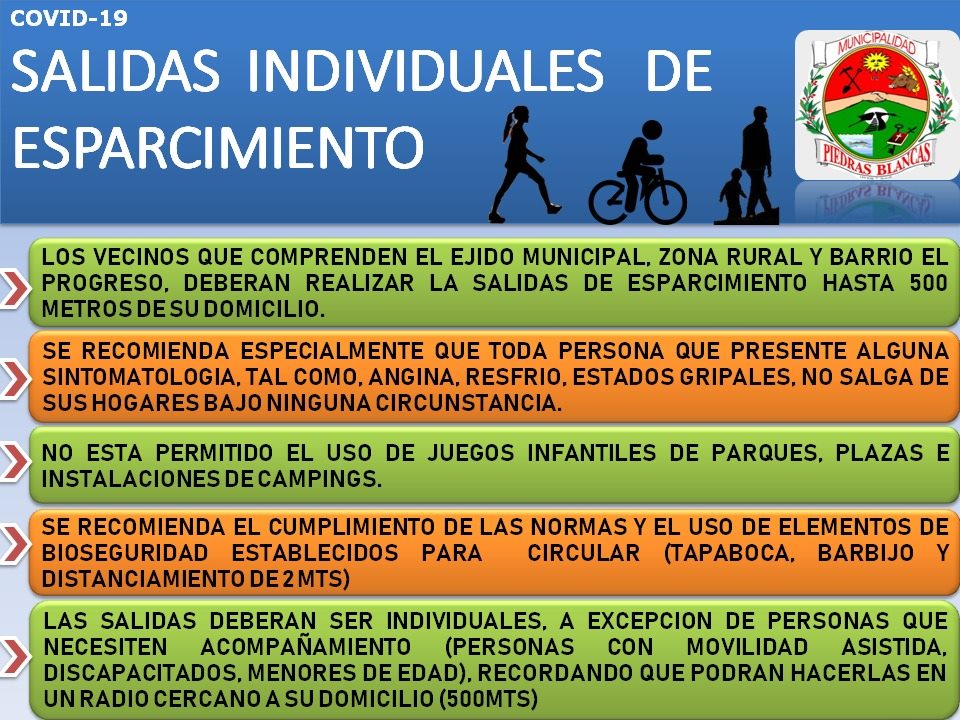 COVID-19

SALIDAS INDIVIDUALES DE ESPARCIMIENTO

MUNICIPALIDAD
PIEDRAS BLANCAS

LOS VECINOS QUE COMPRENDEN EL EJIDO MUNICIPAL, ZONA RURAL Y BARRIO EL PROGRESO, DEBERAN REALIZAR LA SALIDAS DE ESPARCIMIENTO HASTA 500 METROS DE SU DOMICILIO.

SE RECOMIENDA ESPECIALMENTE QUE TODA PERSONA QUE PRESENTE ALGUNA SINTOMATOLOGIA, TAL COMO, ANGINA, RESFRIO, ESTADOS GRIPALES, NO SALGA DE SUS HOGARES BAJO NINGUNA CIRCUNSTANCIA.

NO ESTA PERMITIDO EL USO DE JUEGOS INFANTILES DE PARQUES, PLAZAS E INSTALACIONES DE CAMPINGS.

SE RECOMIENDA EL CUMPLIMIENTO DE LAS NORMAS Y EL USO DE ELEMENTOS DE BIOSEGURIDAD ESTABLECIDOS PARA CIRCULAR (TAPABOCA, BARBIJO Y DISTANCIAMIENTO DE 2 MTS)

LAS SALIDAS DEBERAN SER INDIVIDUALES, A EXCEPCION DE PERSONAS QUE NECESITEN ACOMPAÑAMIENTO (PERSONAS CON MOVILIDAD ASISTIDA, DISCAPACITADOS, MENORES DE EDAD), RECORDANDO QUE PODRAN HACERLAS EN UN RADIO CERCANO A SU DOMICILIO (500MTS)